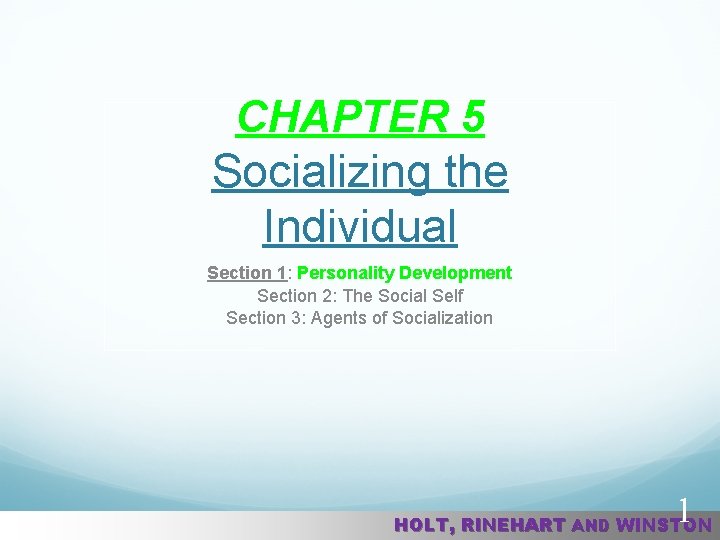 CHAPTER 5
Socializing the Individual

Section 1: Personality Development
Section 2: The Social Self
Section 3: Agents of Socialization

1

HOLT, RINEHART AND WINSTON